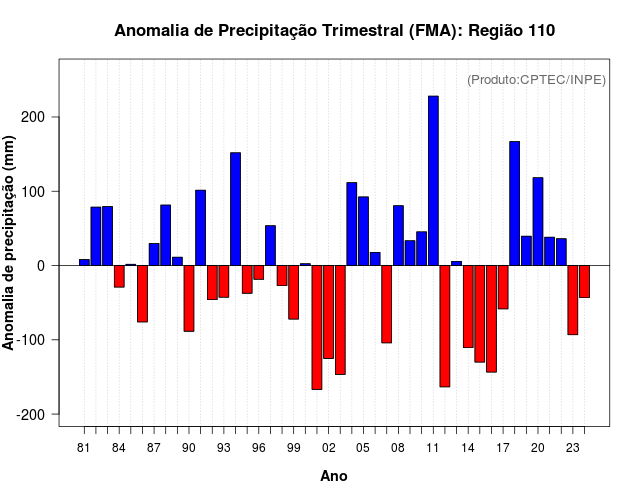 Anomalia de Precipitação Trimestral (FMA): Região 110

(Produto:CPTEC/INPE)

Anomalia de precipitação (mm)

200
100
0
-100
-200

81 84 87 90 93 96 99 02 05 08 11 14 17 20 23

Ano